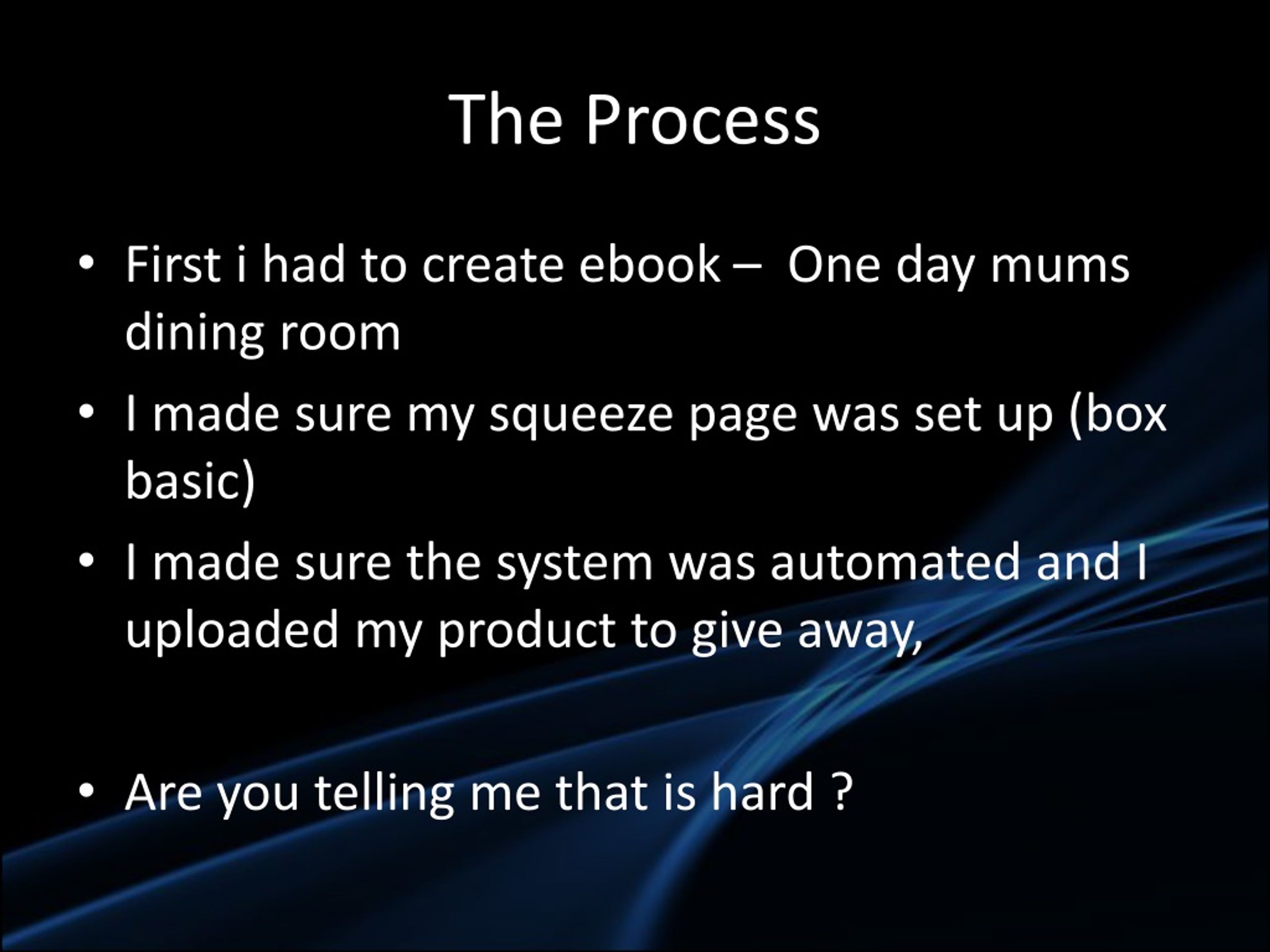 The Process

• First i had to create ebook – One day mums dining room

• I made sure my squeeze page was set up (box basic)

• I made sure the system was automated and I uploaded my product to give away,

• Are you telling me that is hard ?